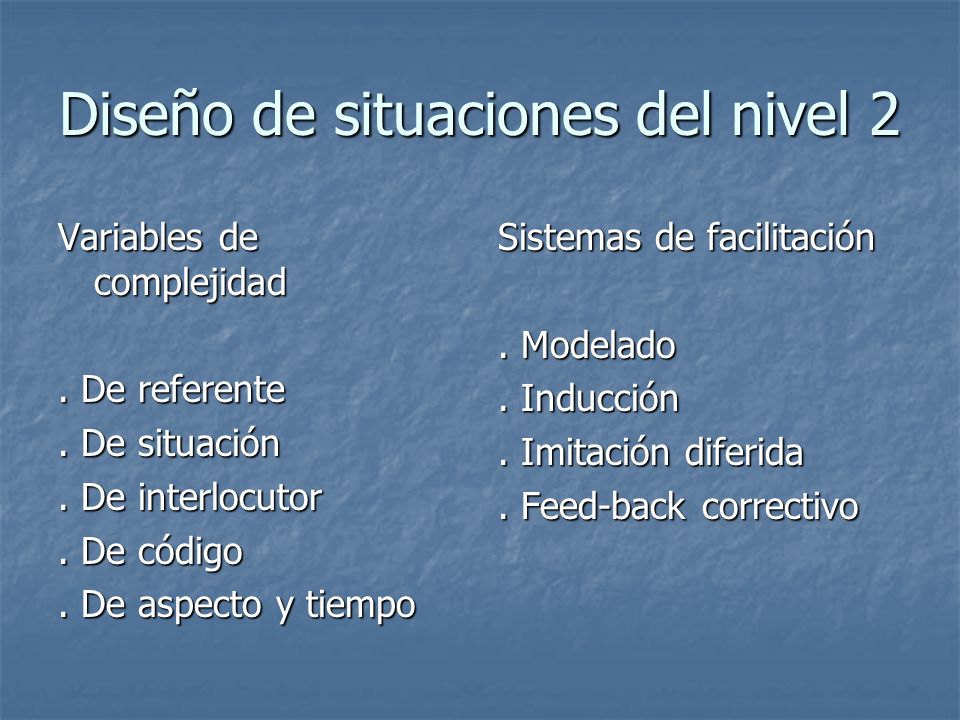 Diseño de situaciones del nivel 2

Variables de complejidad

. De referente
. De situación
. De interlocutor
. De código
. De aspecto y tiempo

Sistemas de facilitación

. Modelado
. Inducción
. Imitación diferida
. Feed-back correctivo